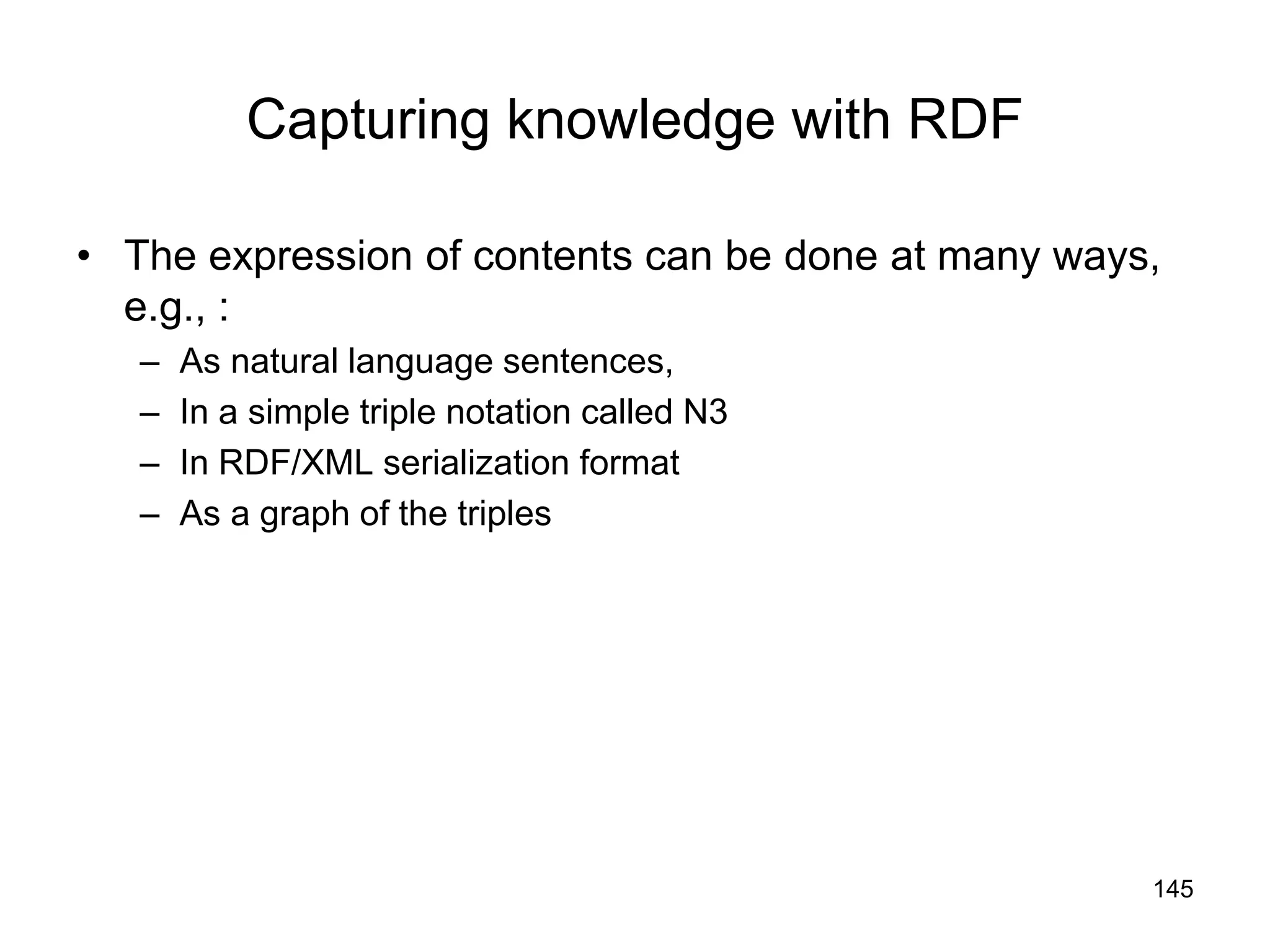 Capturing knowledge with RDF

• The expression of contents can be done at many ways, e.g., :
– As natural language sentences,
– In a simple triple notation called N3
– In RDF/XML serialization format
– As a graph of the triples

145